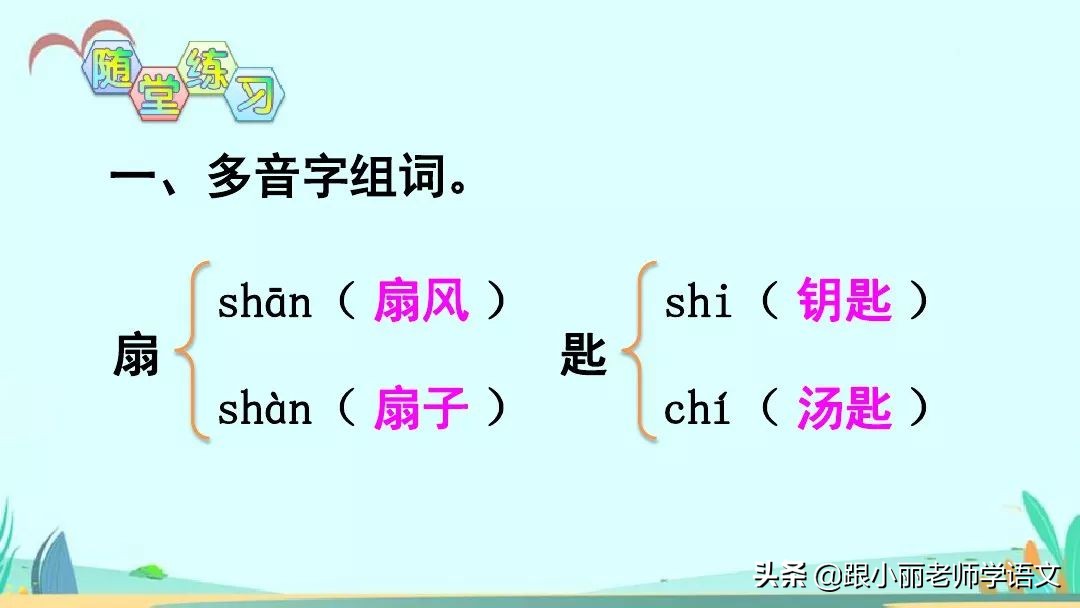 随堂练习

一、多音字组词。

扇 shān（ 扇风 ）
shàn（ 扇子 ）

匙 shi（ 钥匙 ）
chí（ 汤匙 ）

头条 @跟小丽老师学语文